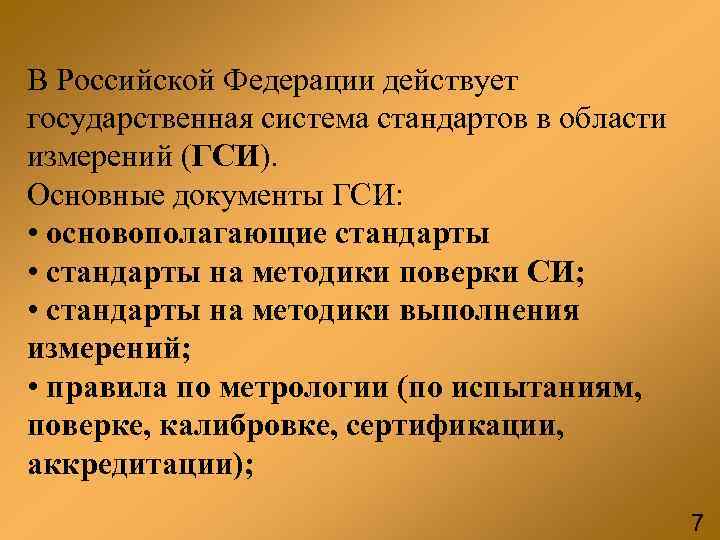 В Российской Федерации действует государственная система стандартов в области измерений (ГСИ).
Основные документы ГСИ:
• основополагающие стандарты
• стандарты на методики поверки СИ;
• стандарты на методики выполнения измерений;
• правила по метрологии (по испытаниям, поверке, калибровке, сертификации, аккредитации);

7